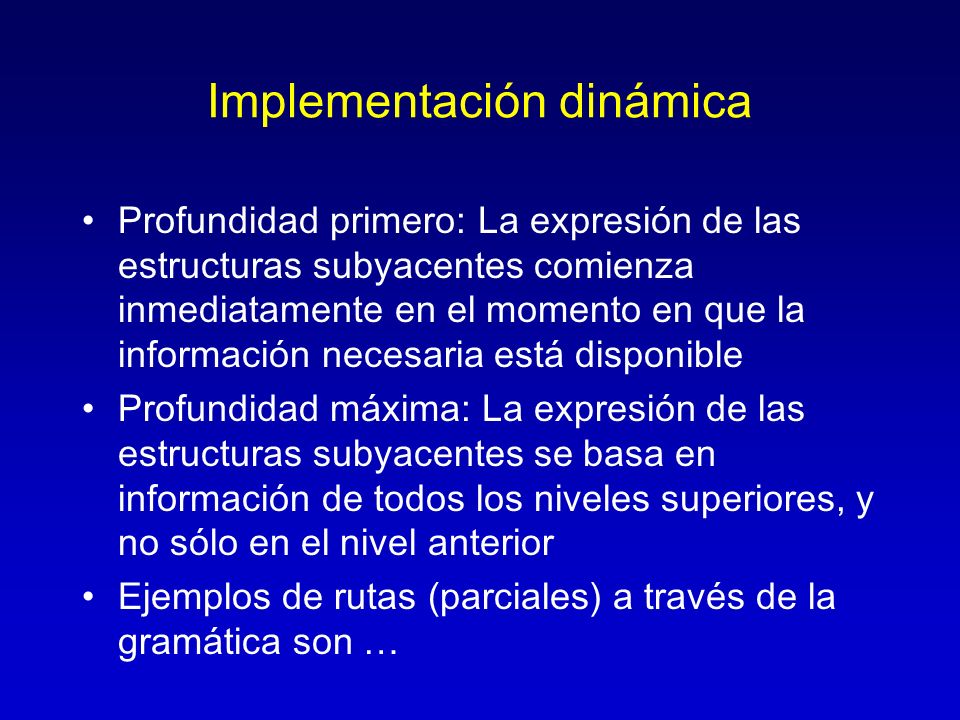 Implementación dinámica

• Profundidad primero: La expresión de las estructuras subyacentes comienza inmediatamente en el momento en que la información necesaria está disponible
• Profundidad máxima: La expresión de las estructuras subyacentes se basa en información de todos los niveles superiores, y no sólo en el nivel anterior
• Ejemplos de rutas (parciales) a través de la gramática son …